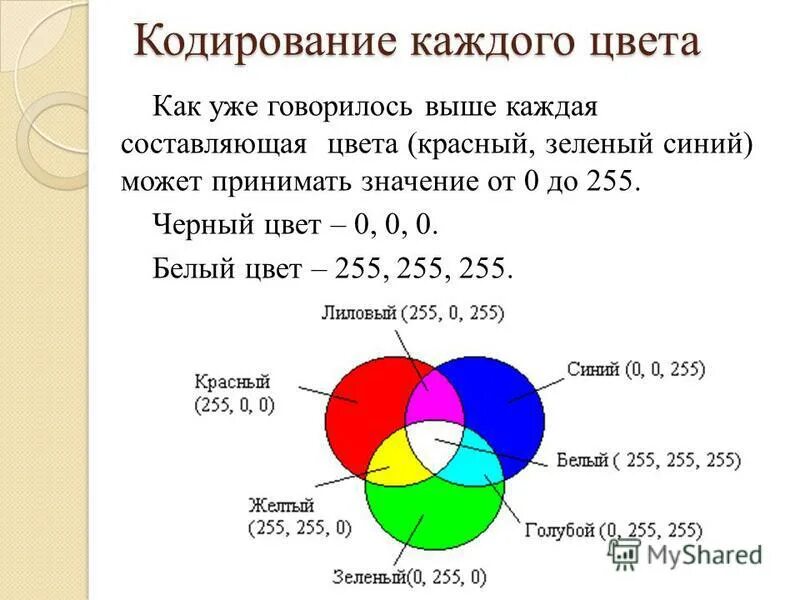 Кодирование каждого цвета

Как уже говорилось выше каждая составляющая цвета (красный, зеленый синий) может принимать значение от 0 до 255.

Черный цвет – 0, 0, 0.

Белый цвет – 255, 255, 255.

Лиловый (255, 0, 255)

Красный (255, 0, 0)

Синий (0, 0, 255)

Белый ( 255, 255, 255)

Желтый (255, 255, 0)

Голубой (0, 255, 255)

Зеленый(0, 255, 0)

MyShared